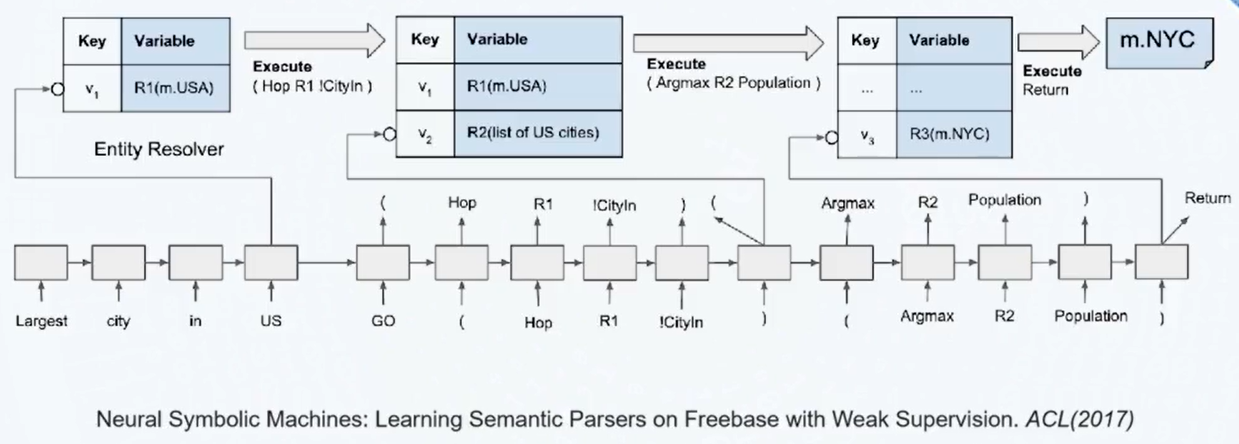 | Key | Variable |
|---|---|
| $v_1$ | R1(m.USA) |

Execute
( Hop R1 !CityIn )

| Key | Variable |
|---|---|
| $v_1$ | R1(m.USA) |
| $v_2$ | R2(list of US cities) |

Execute
( Argmax R2 Population )

| Key | Variable |
|---|---|
| ... | ... |
| $v_3$ | R3(m.NYC) |

Execute
Return

m.NYC

Entity Resolver

( Hop R1 !CityIn ) ( Argmax R2 Population ) Return

Largest city in US GO ( Hop R1 !CityIn ) ( Argmax R2 Population )

Neural Symbolic Machines: Learning Semantic Parsers on Freebase with Weak Supervision. ACL(2017)